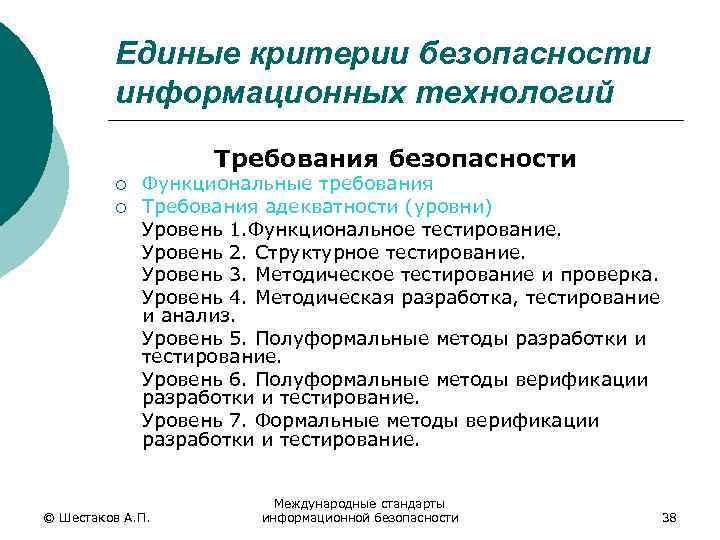 Единые критерии безопасности информационных технологий

Требования безопасности

○ Функциональные требования
○ Требования адекватности (уровни)

Уровень 1.Функциональное тестирование.
Уровень 2. Структурное тестирование.
Уровень 3. Методическое тестирование и проверка.
Уровень 4. Методическая разработка, тестирование и анализ.
Уровень 5. Полуформальные методы разработки и тестирование.
Уровень 6. Полуформальные методы верификации разработки и тестирование.
Уровень 7. Формальные методы верификации разработки и тестирование.

© Шестаков А.П.

Международные стандарты информационной безопасности

38